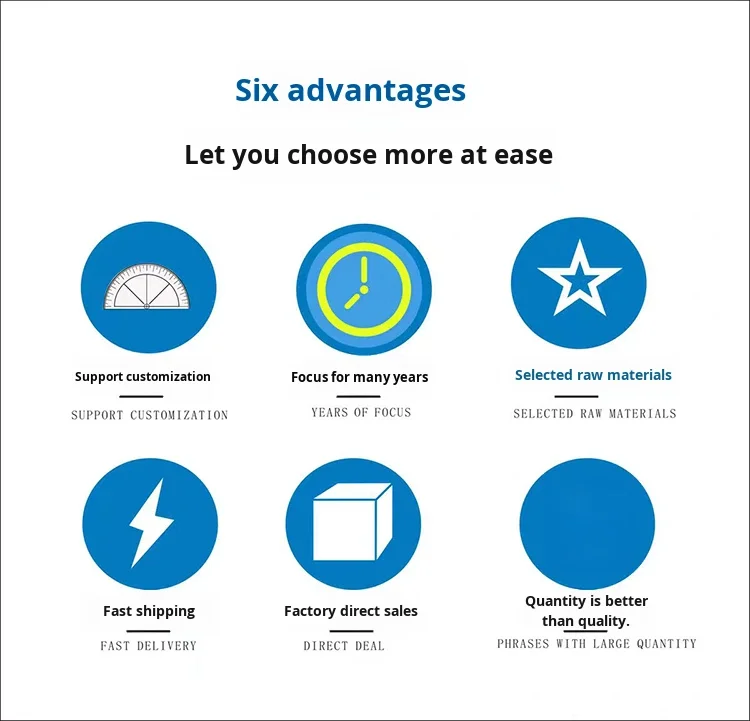 Six advantages

Let you choose more at ease

Support customization

SUPPORT CUSTOMIZATION

Focus for many years

YEARS OF FOCUS

Selected raw materials

SELECTED RAW MATERIALS

Fast shipping

FAST DELIVERY

Factory direct sales

DIRECT DEAL

Quantity is better than quality.

PHRASES WITH LARGE QUANTITY